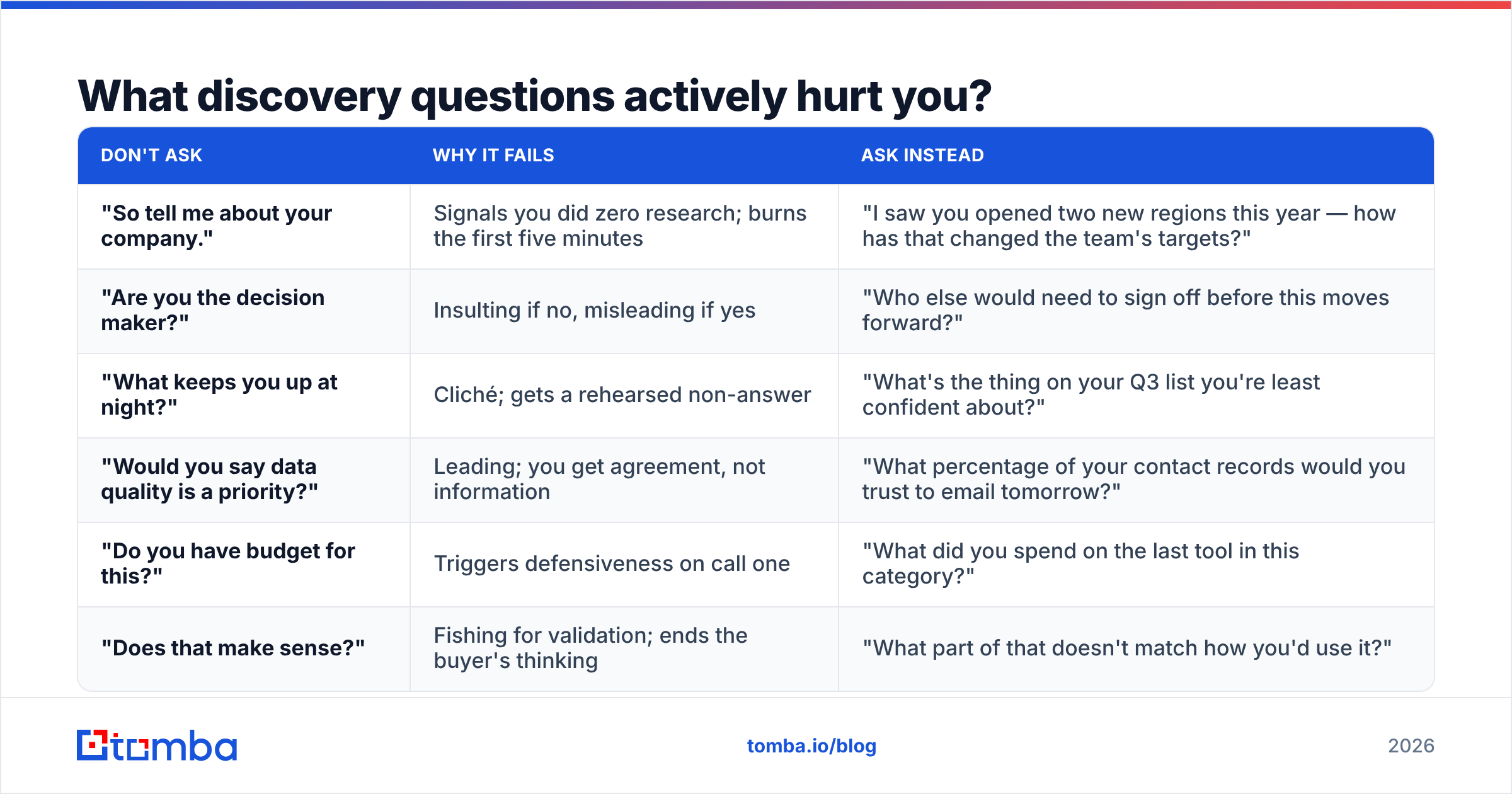 What discovery questions actively hurt you?

| DON'T ASK | WHY IT FAILS | ASK INSTEAD |
|---|---|---|
| "So tell me about your company." | Signals you did zero research; burns the first five minutes | "I saw you opened two new regions this year — how has that changed the team's targets?" |
| "Are you the decision maker?" | Insulting if no, misleading if yes | "Who else would need to sign off before this moves forward?" |
| "What keeps you up at night?" | Cliché; gets a rehearsed non-answer | "What's the thing on your Q3 list you're least confident about?" |
| "Would you say data quality is a priority?" | Leading; you get agreement, not information | "What percentage of your contact records would you trust to email tomorrow?" |
| "Do you have budget for this?" | Triggers defensiveness on call one | "What did you spend on the last tool in this category?" |
| "Does that make sense?" | Fishing for validation; ends the buyer's thinking | "What part of that doesn't match how you'd use it?" |

tomba

tomba.io/blog

2026